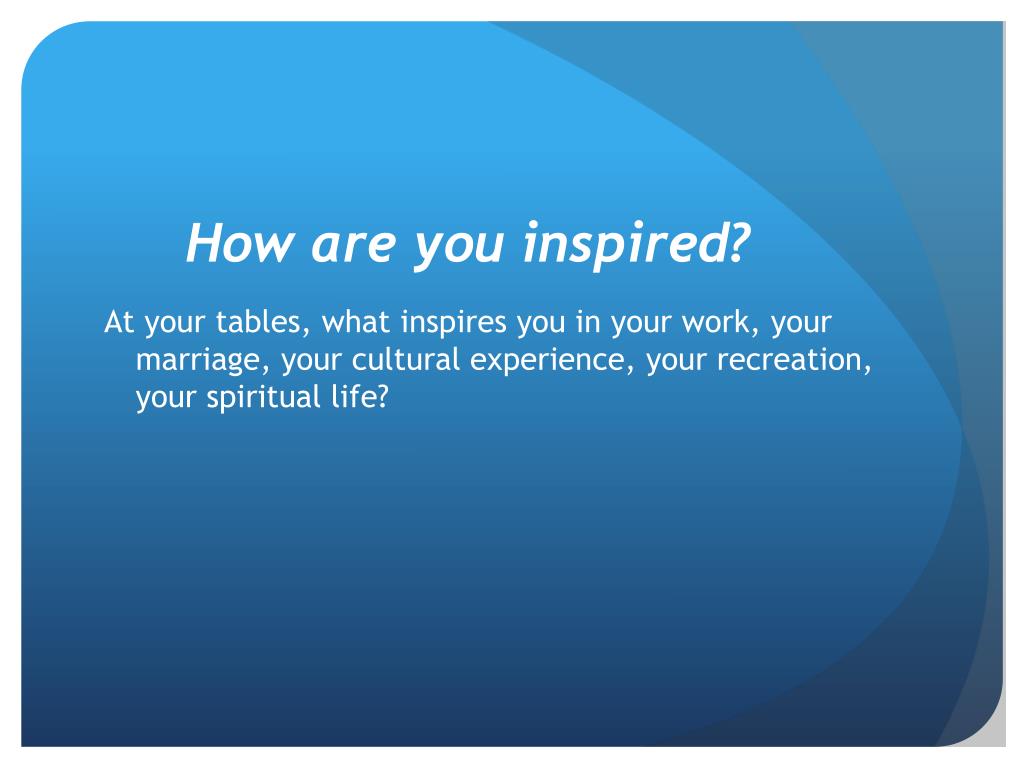 How are you inspired?

At your tables, what inspires you in your work, your marriage, your cultural experience, your recreation, your spiritual life?